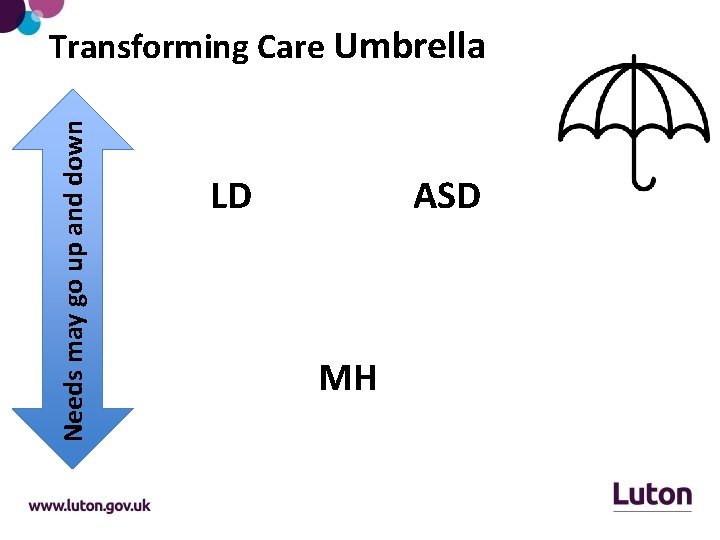 Transforming Care Umbrella

Needs may go up and down

LD

ASD

MH

www.luton.gov.uk

Luton